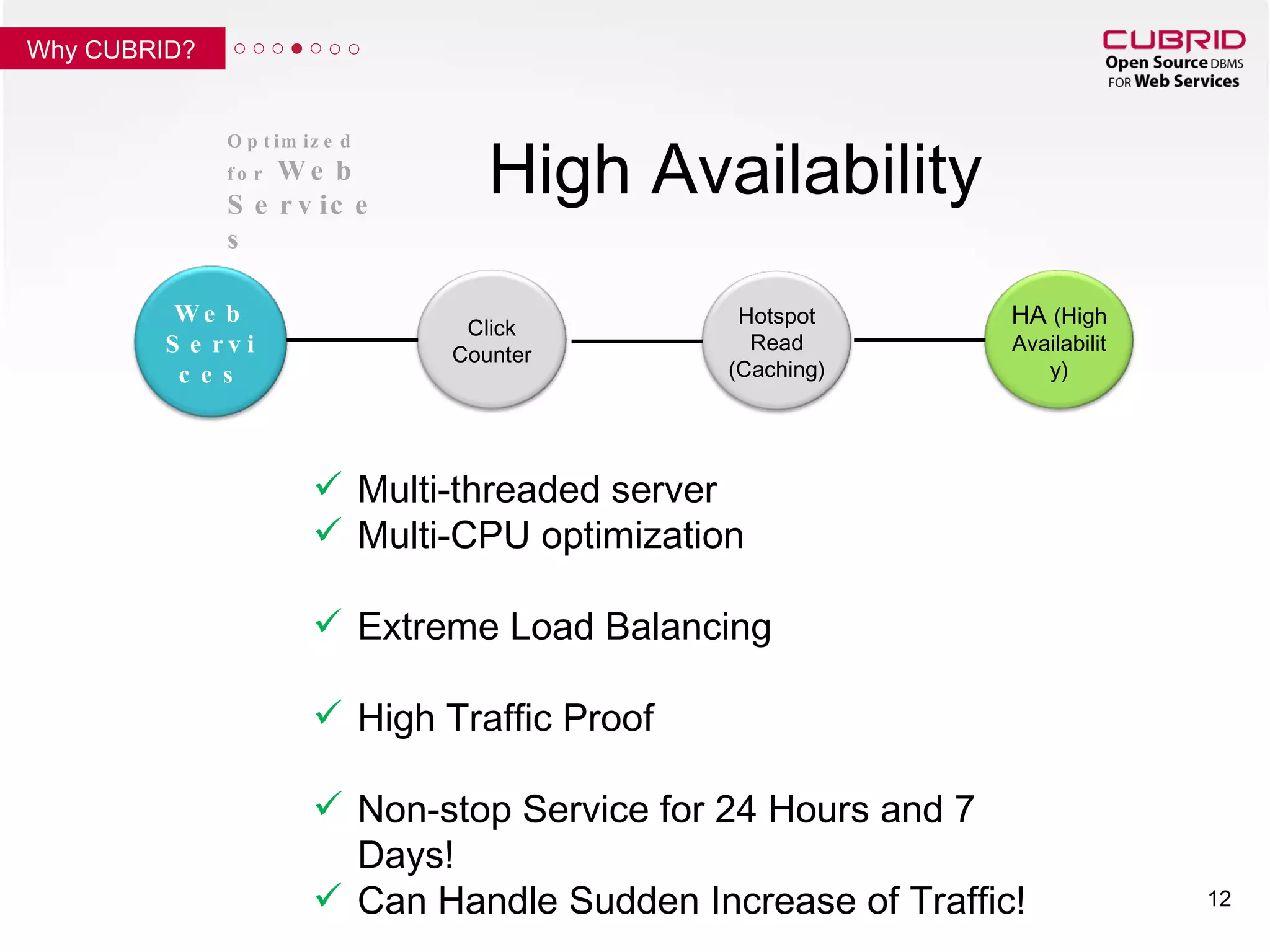 Why CUBRID?

CUBRID
Open Source DBMS
FOR Web Services

Optimized for Web Services

High Availability

Web Services

Click Counter

Hotspot Read (Caching)

HA (High Availability)

✓ Multi-threaded server
✓ Multi-CPU optimization

✓ Extreme Load Balancing

✓ High Traffic Proof

✓ Non-stop Service for 24 Hours and 7 Days!
✓ Can Handle Sudden Increase of Traffic!

12